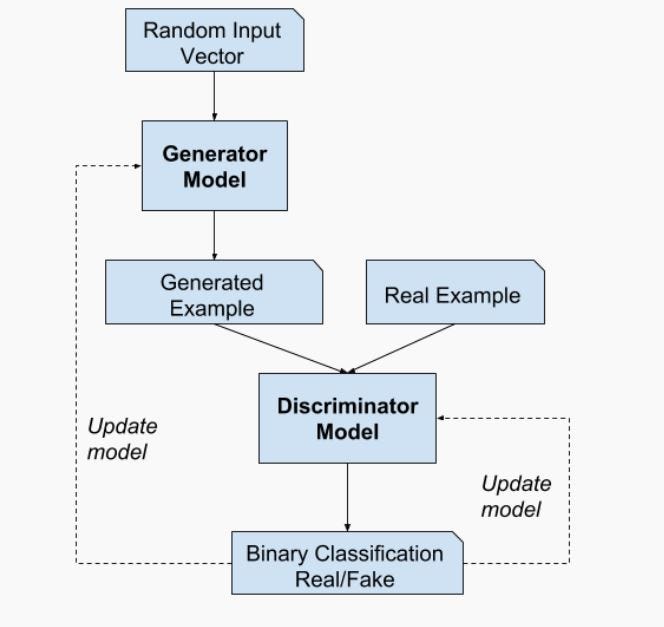 Random Input Vector

Generator Model

Generated Example

Real Example

Discriminator Model

Update model

Update model

Binary Classification Real/Fake